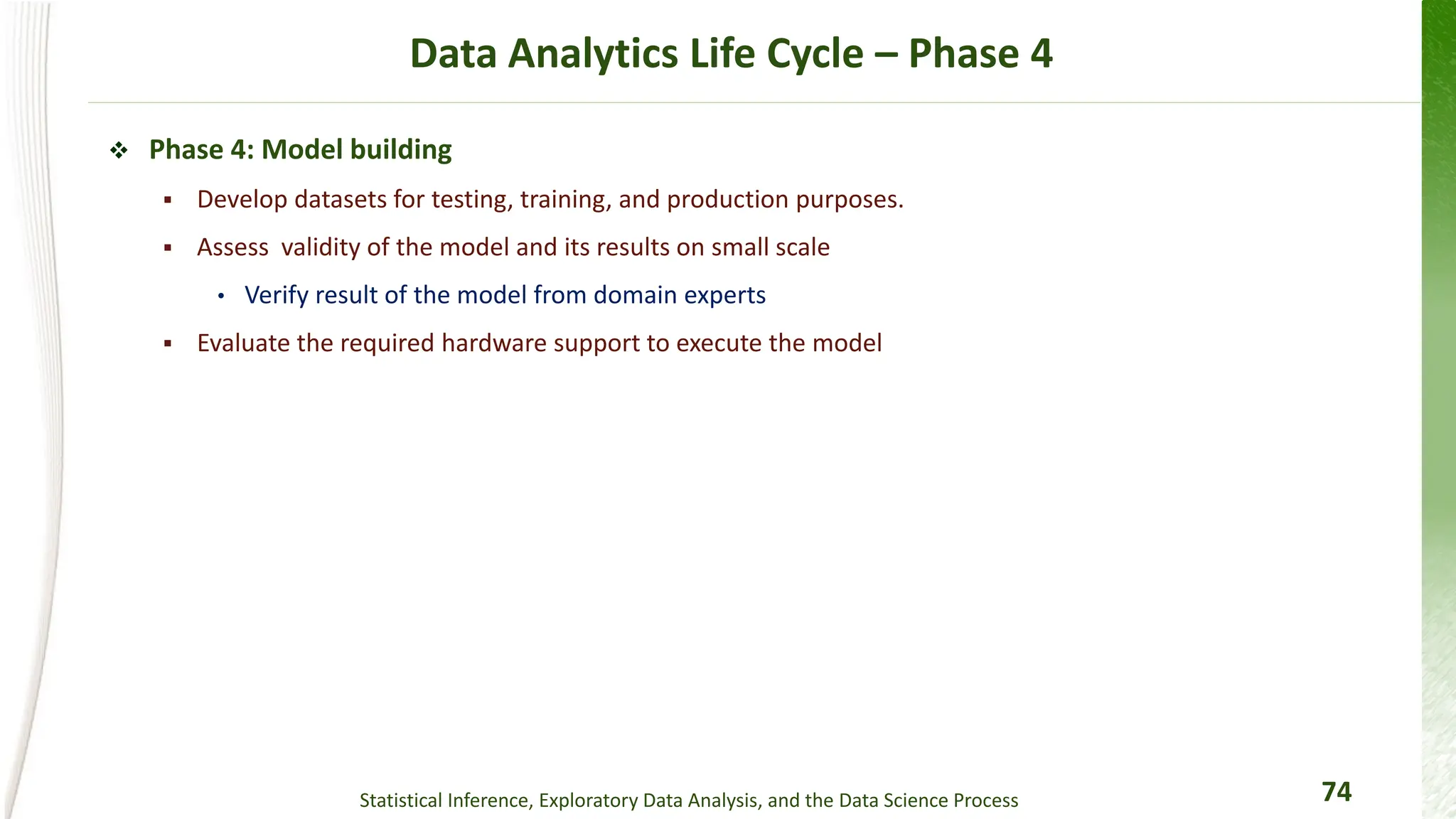 Data Analytics Life Cycle – Phase 4

❖ Phase 4: Model building

▪ Develop datasets for testing, training, and production purposes.

▪ Assess validity of the model and its results on small scale

• Verify result of the model from domain experts

▪ Evaluate the required hardware support to execute the model

Statistical Inference, Exploratory Data Analysis, and the Data Science Process

74